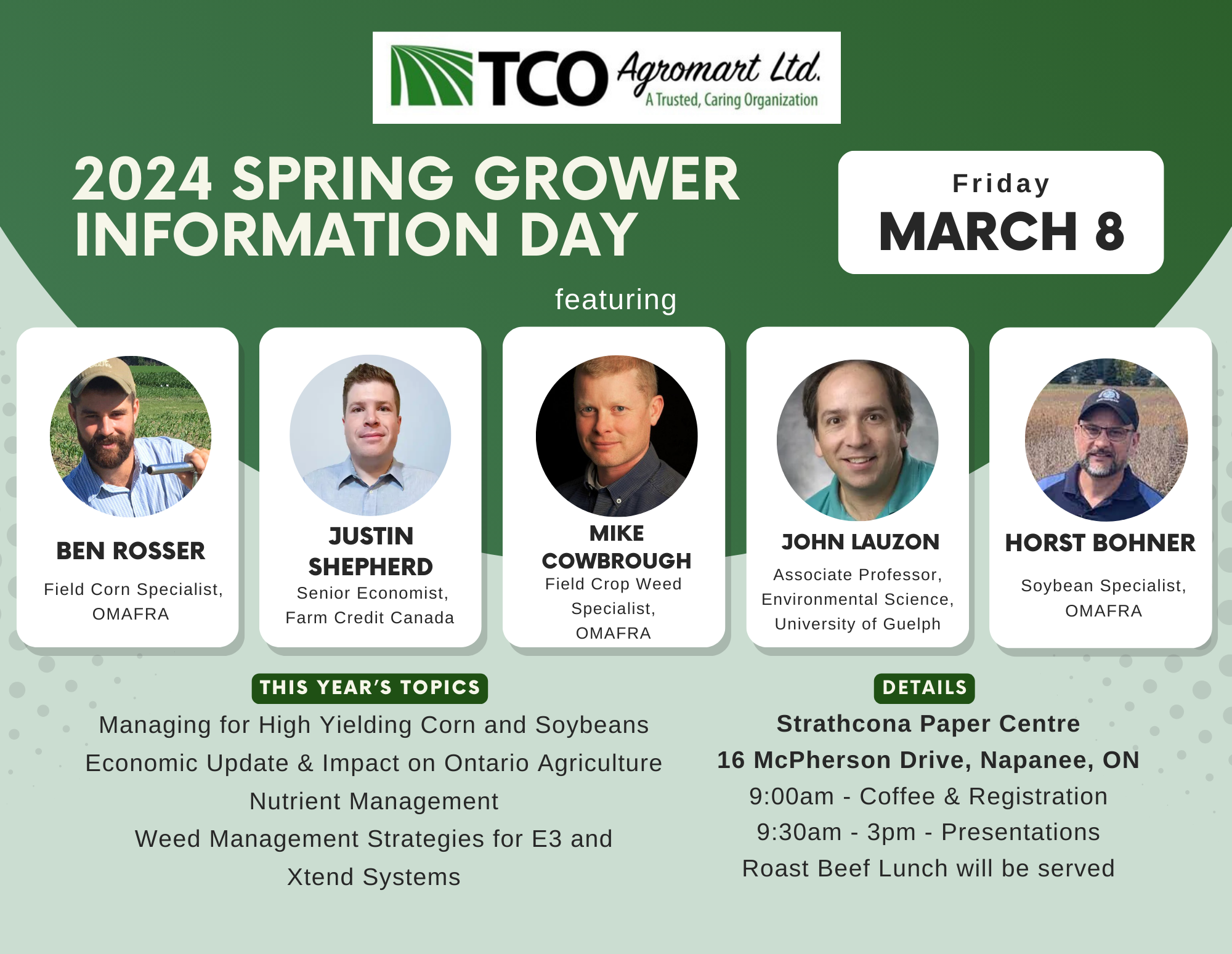 TCO Agromart Ltd.
A Trusted, Caring Organization

2024 SPRING GROWER INFORMATION DAY

Friday
MARCH 8

featuring

BEN ROSSER
Field Corn Specialist, OMAFRA

JUSTIN SHEPHERD
Senior Economist, Farm Credit Canada

MIKE COWBROUGH
Field Crop Weed Specialist, OMAFRA

JOHN LAUZON
Associate Professor, Environmental Science, University of Guelph

HORST BOHNER
Soybean Specialist, OMAFRA

THIS YEAR'S TOPICS
Managing for High Yielding Corn and Soybeans
Economic Update & Impact on Ontario Agriculture
Nutrient Management
Weed Management Strategies for E3 and Xtend Systems

DETAILS
Strathcona Paper Centre
16 McPherson Drive, Napanee, ON
9:00am - Coffee & Registration
9:30am - 3pm - Presentations
Roast Beef Lunch will be served